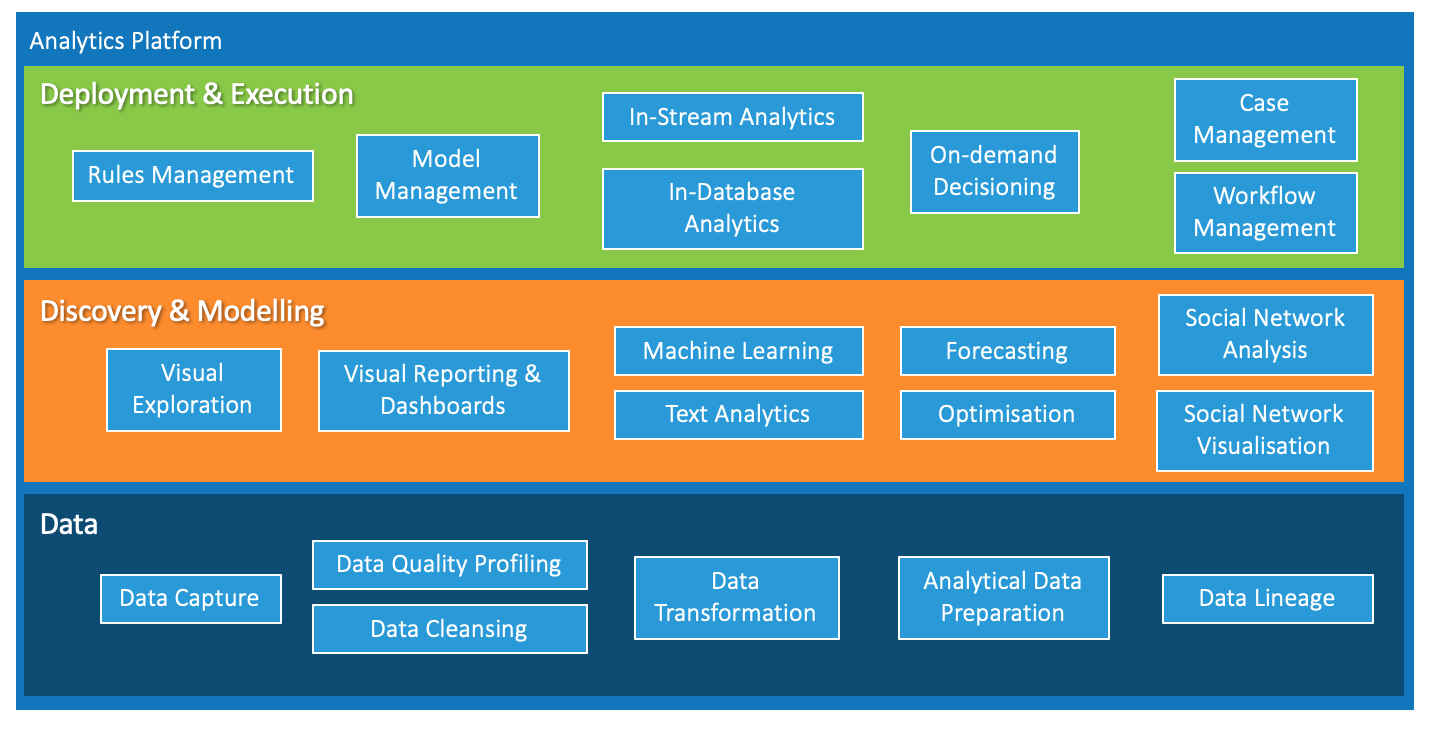 Analytics Platform

Deployment & Execution

Rules Management

Model Management

In-Stream Analytics

In-Database Analytics

On-demand Decisioning

Case Management

Workflow Management

Discovery & Modelling

Visual Exploration

Visual Reporting & Dashboards

Machine Learning

Text Analytics

Forecasting

Optimisation

Social Network Analysis

Social Network Visualisation

Data

Data Capture

Data Quality Profiling

Data Cleansing

Data Transformation

Analytical Data Preparation

Data Lineage